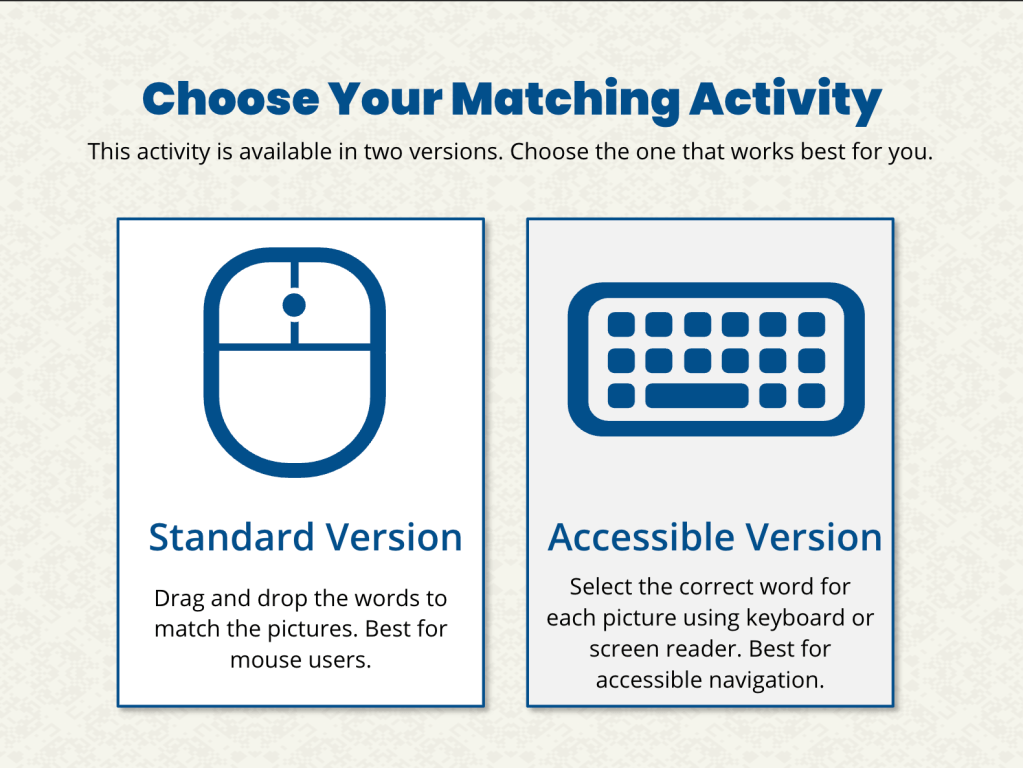 Choose Your Matching Activity

This activity is available in two versions. Choose the one that works best for you.

Standard Version

Drag and drop the words to match the pictures. Best for mouse users.

Accessible Version

Select the correct word for each picture using keyboard or screen reader. Best for accessible navigation.